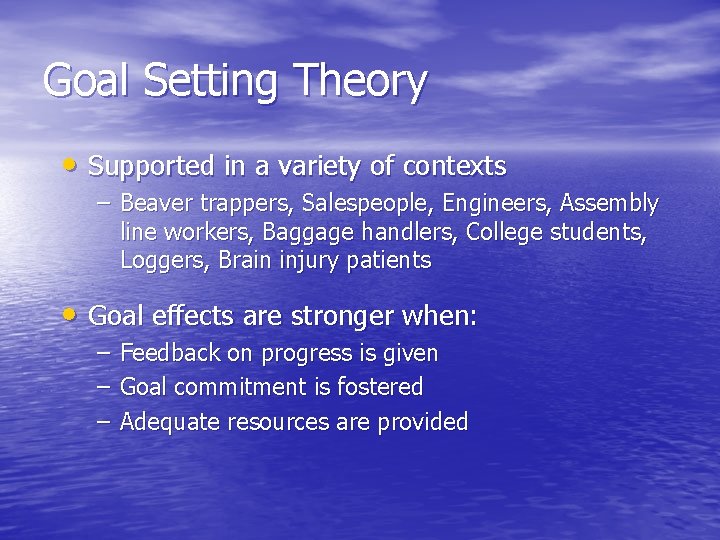 Goal Setting Theory

• Supported in a variety of contexts
– Beaver trappers, Salespeople, Engineers, Assembly line workers, Baggage handlers, College students, Loggers, Brain injury patients

• Goal effects are stronger when:
– Feedback on progress is given
– Goal commitment is fostered
– Adequate resources are provided